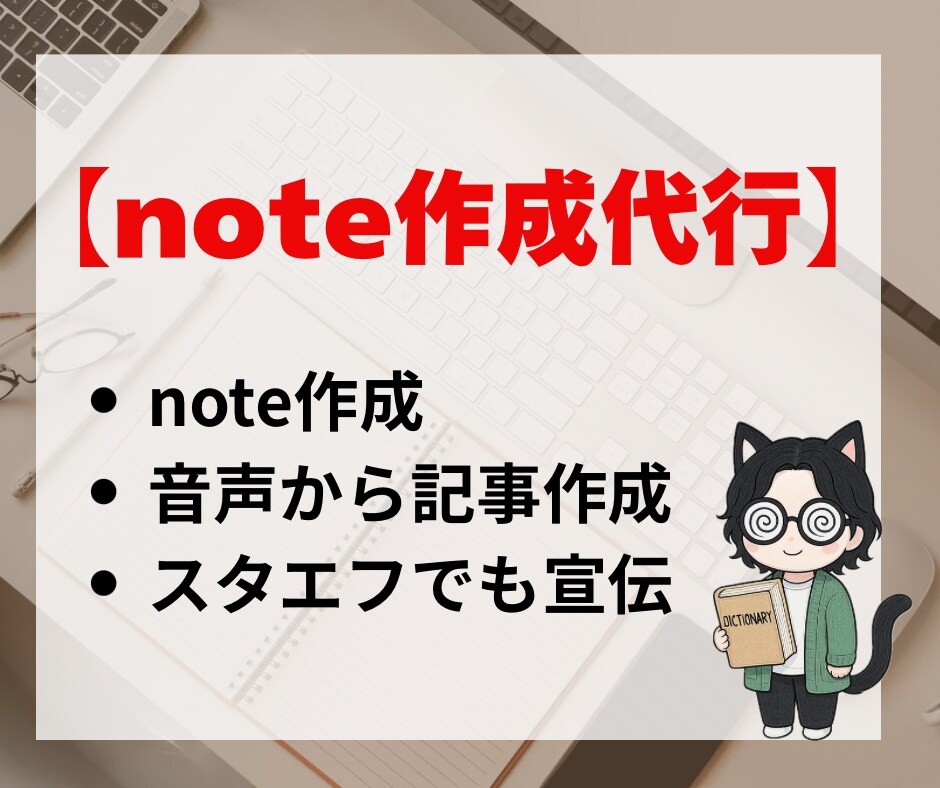 【note作成代行】

• note作成
• 音声から記事作成
• スタエフでも宣伝

DICTIONARY